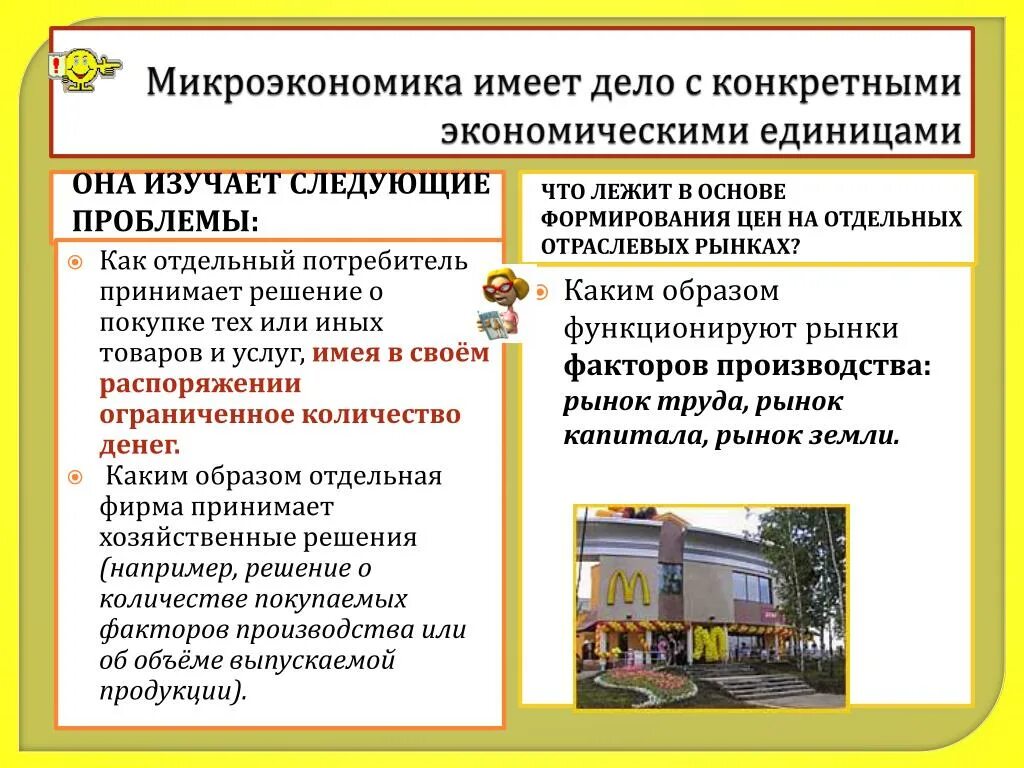 Микроэкономика имеет дело с конкретными экономическими единицами

ОНА ИЗУЧАЕТ СЛЕДУЮЩИЕ ПРОБЛЕМЫ:

Как отдельный потребитель принимает решение о покупке тех или иных товаров и услуг, имея в своём распоряжении ограниченное количество денег.

Каким образом отдельная фирма принимает хозяйственные решения (например, решение о количестве покупаемых факторов производства или об объёме выпускаемой продукции).

ЧТО ЛЕЖИТ В ОСНОВЕ ФОРМИРОВАНИЯ ЦЕН НА ОТДЕЛЬНЫХ ОТРАСЛЕВЫХ РЫНКАХ?

Каким образом функционируют рынки факторов производства: рынок труда, рынок капитала, рынок земли.